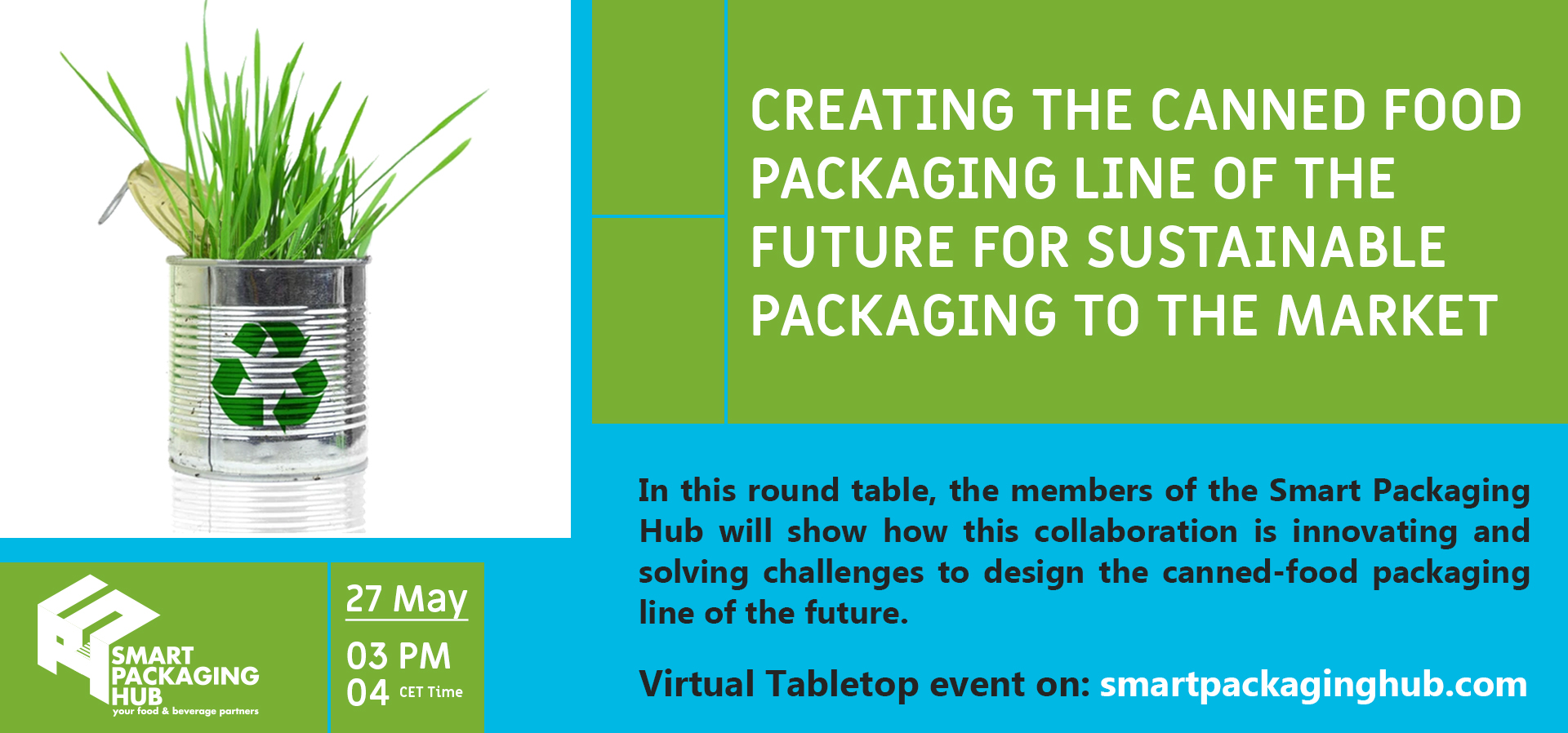 CREATING THE CANNED FOOD PACKAGING LINE OF THE FUTURE FOR SUSTAINABLE PACKAGING TO THE MARKET

In this round table, the members of the Smart Packaging Hub will show how this collaboration is innovating and solving challenges to design the canned-food packaging line of the future.

Virtual Tabletop event on: smartpackaginghub.com

SMART PACKAGING HUB
your food & beverage partners

27 May

03 PM
04 CET Time